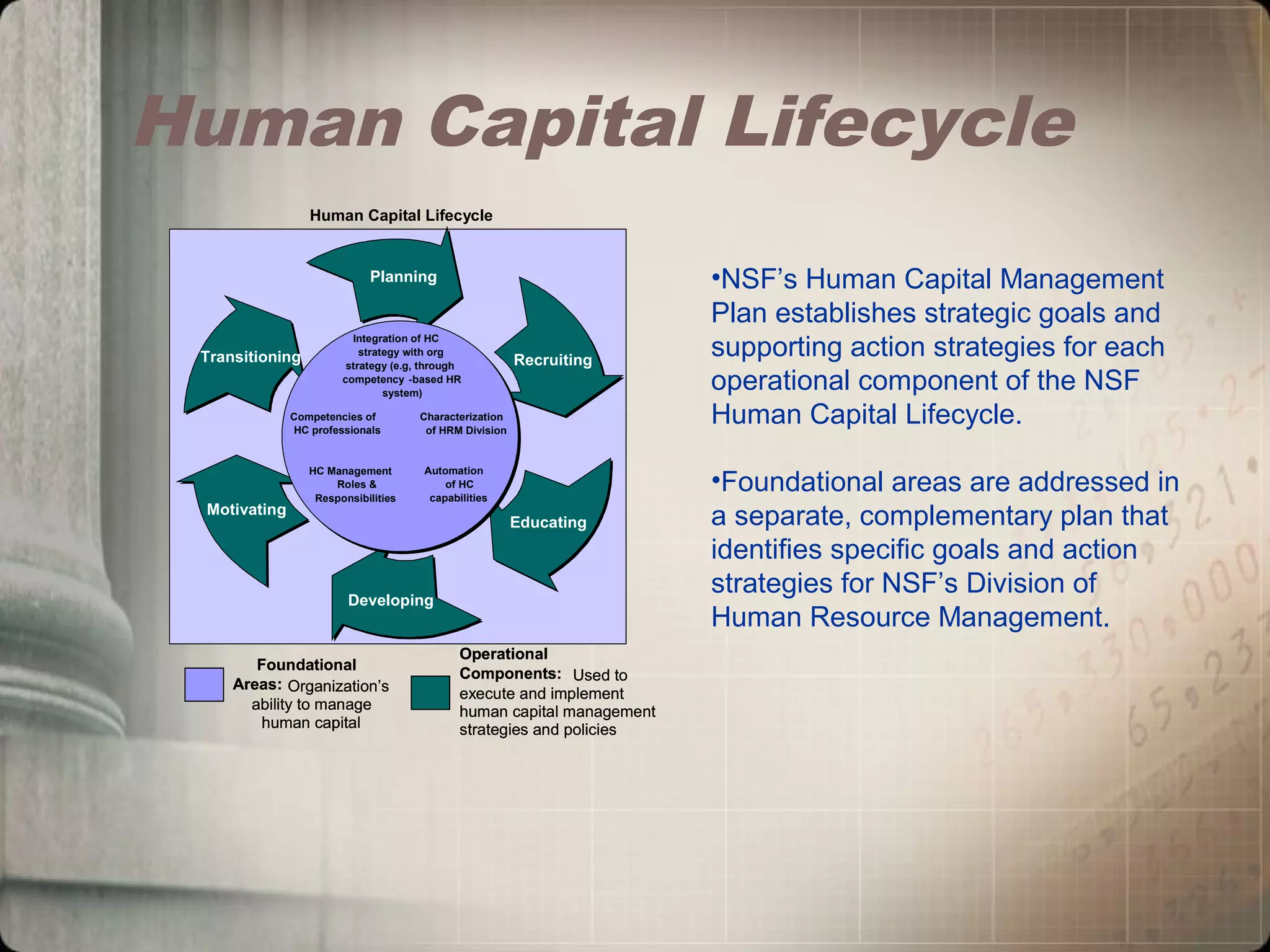 Human Capital Lifecycle

Human Capital Lifecycle

Planning

Recruiting

Educating

Developing

Motivating

Transitioning

Integration of HC strategy with org strategy (e.g, through competency -based HR system)

Competencies of HC professionals

Characterization of HRM Division

HC Management Roles & Responsibilities

Automation of HC capabilities

Foundational Areas: Organization's ability to manage human capital

Operational Components: Used to execute and implement human capital management strategies and policies

•NSF's Human Capital Management Plan establishes strategic goals and supporting action strategies for each operational component of the NSF Human Capital Lifecycle.

•Foundational areas are addressed in a separate, complementary plan that identifies specific goals and action strategies for NSF's Division of Human Resource Management.